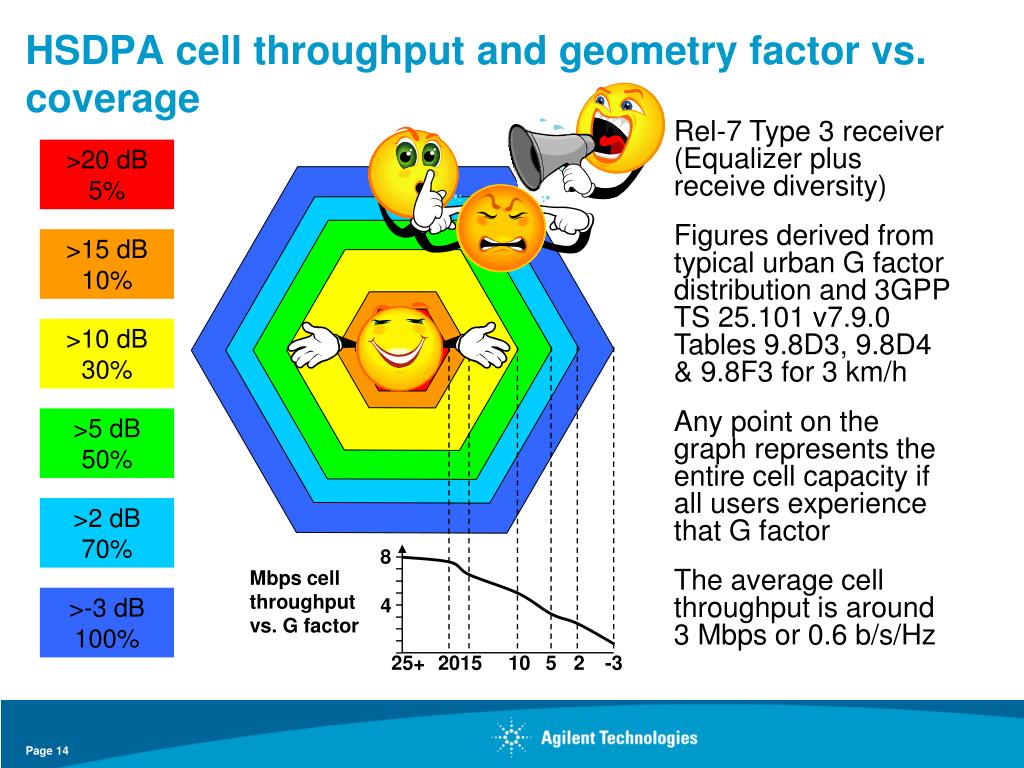 HSDPA cell throughput and geometry factor vs. coverage

>20 dB
5%

>15 dB
10%

>10 dB
30%

>5 dB
50%

>2 dB
70%

>-3 dB
100%

Mbps cell throughput vs. G factor

8

4

25+ 20 15 10 5 2 -3

Rel-7 Type 3 receiver (Equalizer plus receive diversity)

Figures derived from typical urban G factor distribution and 3GPP TS 25.101 v7.9.0 Tables 9.8D3, 9.8D4 & 9.8F3 for 3 km/h

Any point on the graph represents the entire cell capacity if all users experience that G factor

The average cell throughput is around 3 Mbps or 0.6 b/s/Hz

Page 14

Agilent Technologies